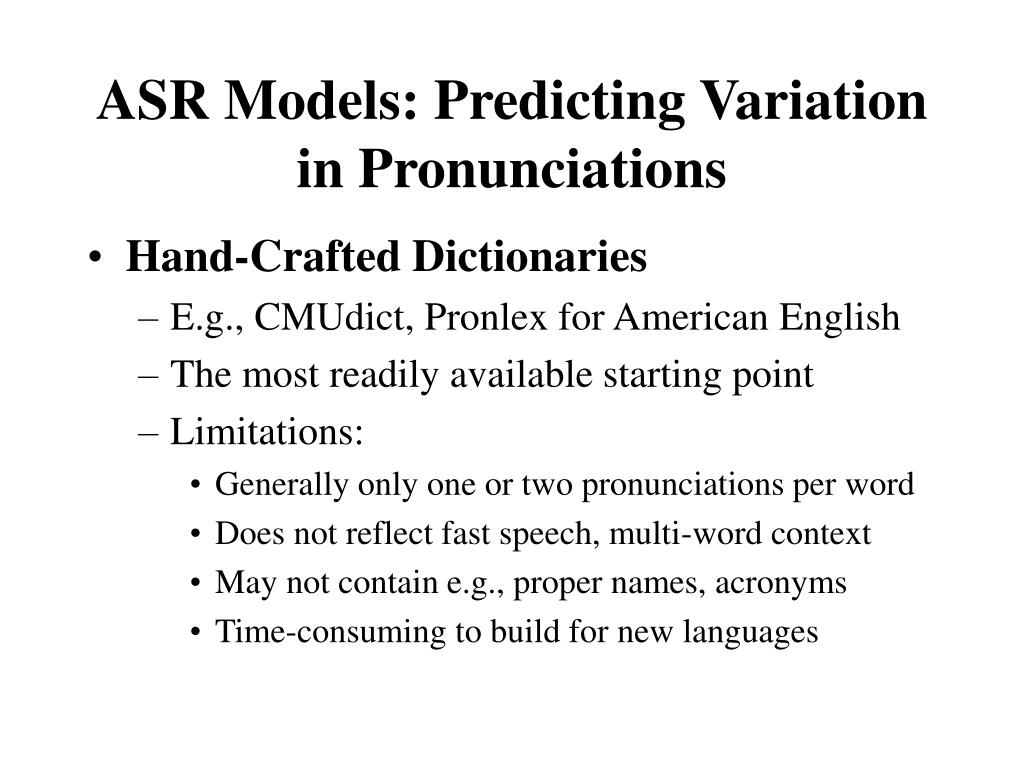 ASR Models: Predicting Variation in Pronunciations

• Hand-Crafted Dictionaries
– E.g., CMUdict, Pronlex for American English
– The most readily available starting point
– Limitations:
• Generally only one or two pronunciations per word
• Does not reflect fast speech, multi-word context
• May not contain e.g., proper names, acronyms
• Time-consuming to build for new languages